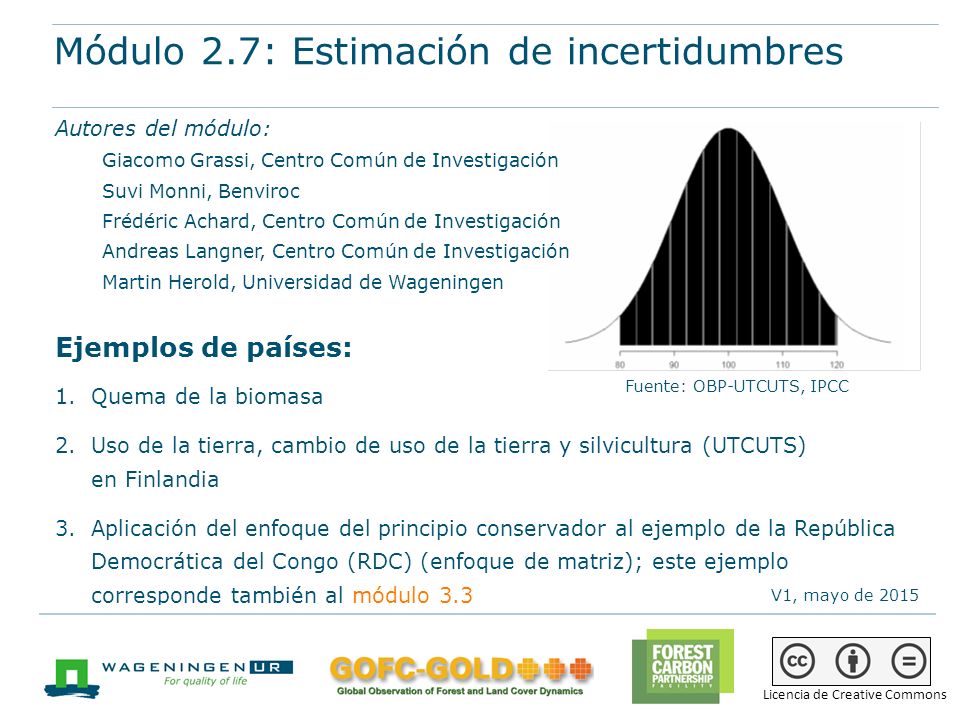 Módulo 2.7: Estimación de incertidumbres

Autores del módulo:
Giacomo Grassi, Centro Común de Investigación
Suvi Monni, Benviroc
Frédéric Achard, Centro Común de Investigación
Andreas Langner, Centro Común de Investigación
Martin Herold, Universidad de Wageningen

80 90 100 110 120

Fuente: OBP-UTCUTS, IPCC

Ejemplos de países:

1. Quema de la biomasa

2. Uso de la tierra, cambio de uso de la tierra y silvicultura (UTCUTS) en Finlandia

3. Aplicación del enfoque del principio conservador al ejemplo de la República Democrática del Congo (RDC) (enfoque de matriz); este ejemplo corresponde también al módulo 3.3

V1, mayo de 2015

WAGENINGEN UR
For quality of life

GOFC-GOLD
Global Observation of Forest and Land Cover Dynamics

FOREST CARBON PARTNERSHIP FACILITY

Licencia de Creative Commons